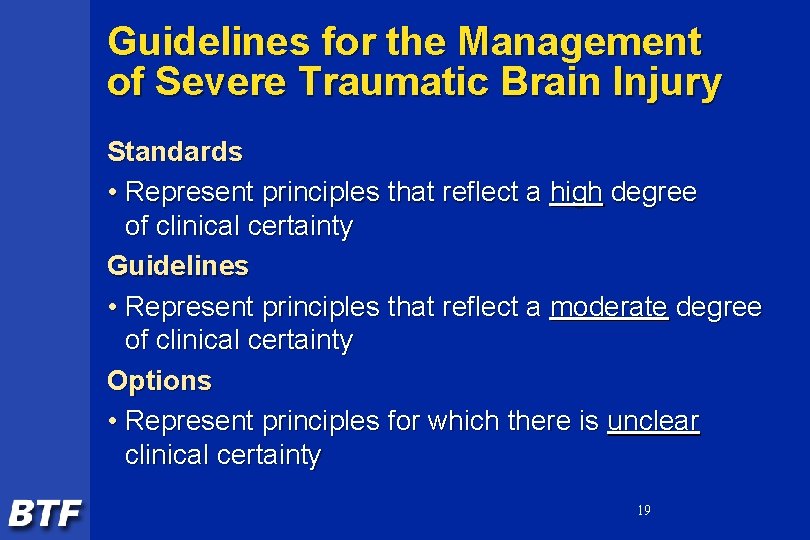 Guidelines for the Management of Severe Traumatic Brain Injury

Standards

• Represent principles that reflect a high degree of clinical certainty

Guidelines

• Represent principles that reflect a moderate degree of clinical certainty

Options

• Represent principles for which there is unclear clinical certainty

BTF

19